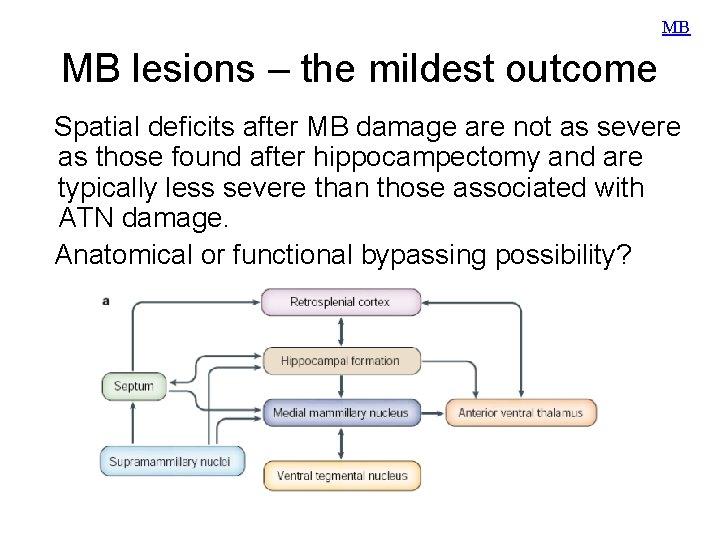 MB

MB lesions – the mildest outcome

Spatial deficits after MB damage are not as severe as those found after hippocampectomy and are typically less severe than those associated with ATN damage.

Anatomical or functional bypassing possibility?

a

Retrosplenial cortex

Hippocampal formation

Septum

Medial mammillary nucleus

Anterior ventral thalamus

Supramammillary nuclei

Ventral tegmental nucleus